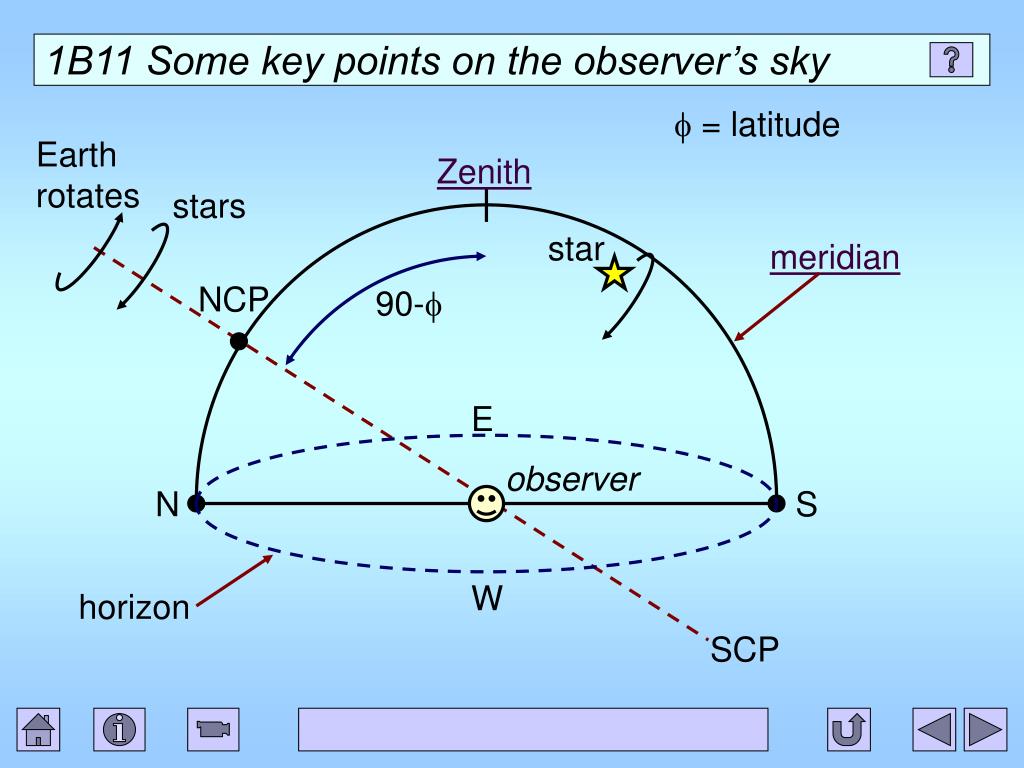 1B11 Some key points on the observer's sky

?

$\phi$ = latitude

Earth rotates

stars

Zenith

star

meridian

NCP

90-$\phi$

E

observer

N

S

horizon

W

SCP